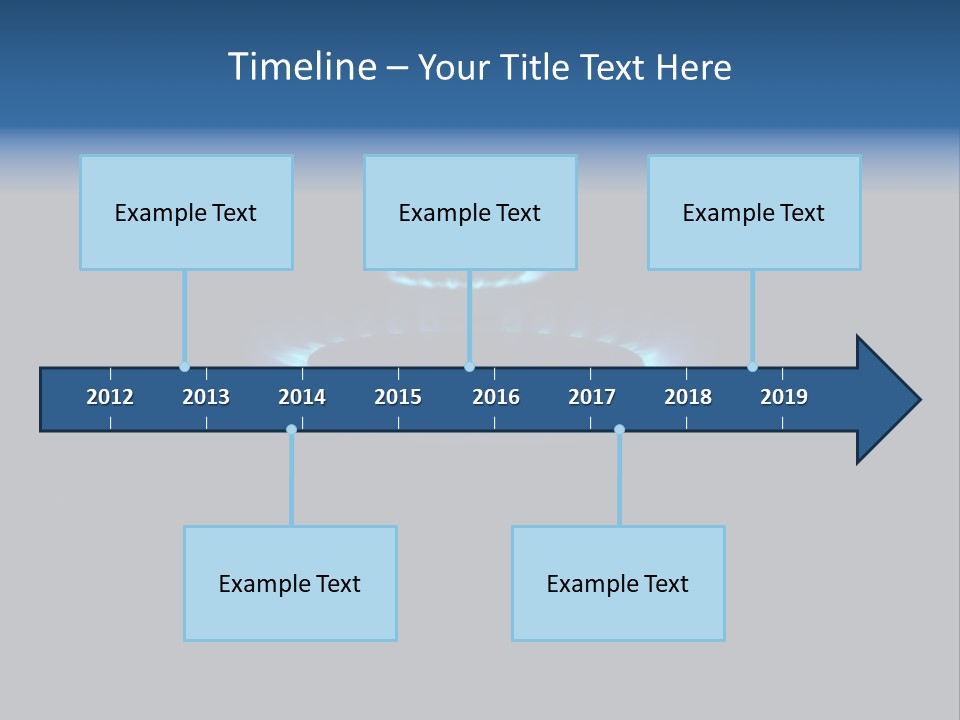 Timeline – Your Title Text Here

Example Text

Example Text

Example Text

2012 2013 2014 2015 2016 2017 2018 2019

Example Text

Example Text